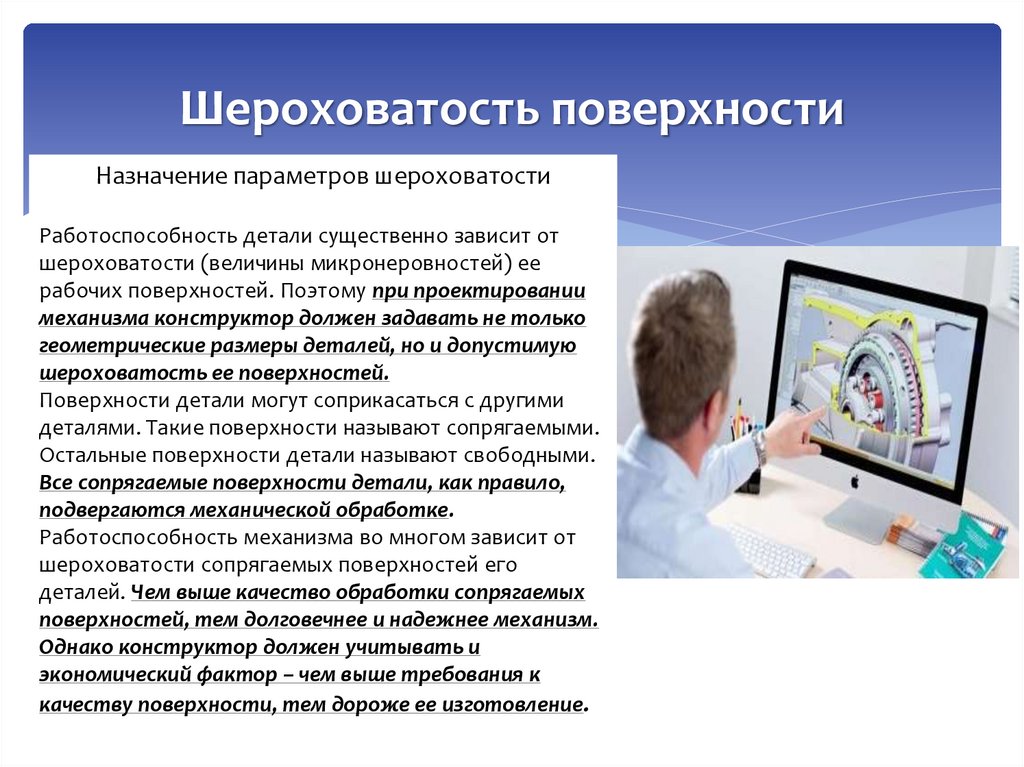 Шероховатость поверхности

Назначение параметров шероховатости

Работоспособность детали существенно зависит от шероховатости (величины микронеровностей) ее рабочих поверхностей. Поэтому при проектировании механизма конструктор должен задавать не только геометрические размеры деталей, но и допустимую шероховатость ее поверхностей.
Поверхности детали могут соприкасаться с другими деталями. Такие поверхности называют сопрягаемыми. Остальные поверхности детали называют свободными. Все сопрягаемые поверхности детали, как правило, подвергаются механической обработке.
Работоспособность механизма во многом зависит от шероховатости сопрягаемых поверхностей его деталей. Чем выше качество обработки сопрягаемых поверхностей, тем долговечнее и надежнее механизм. Однако конструктор должен учитывать и экономический фактор – чем выше требования к качеству поверхности, тем дороже ее изготовление.